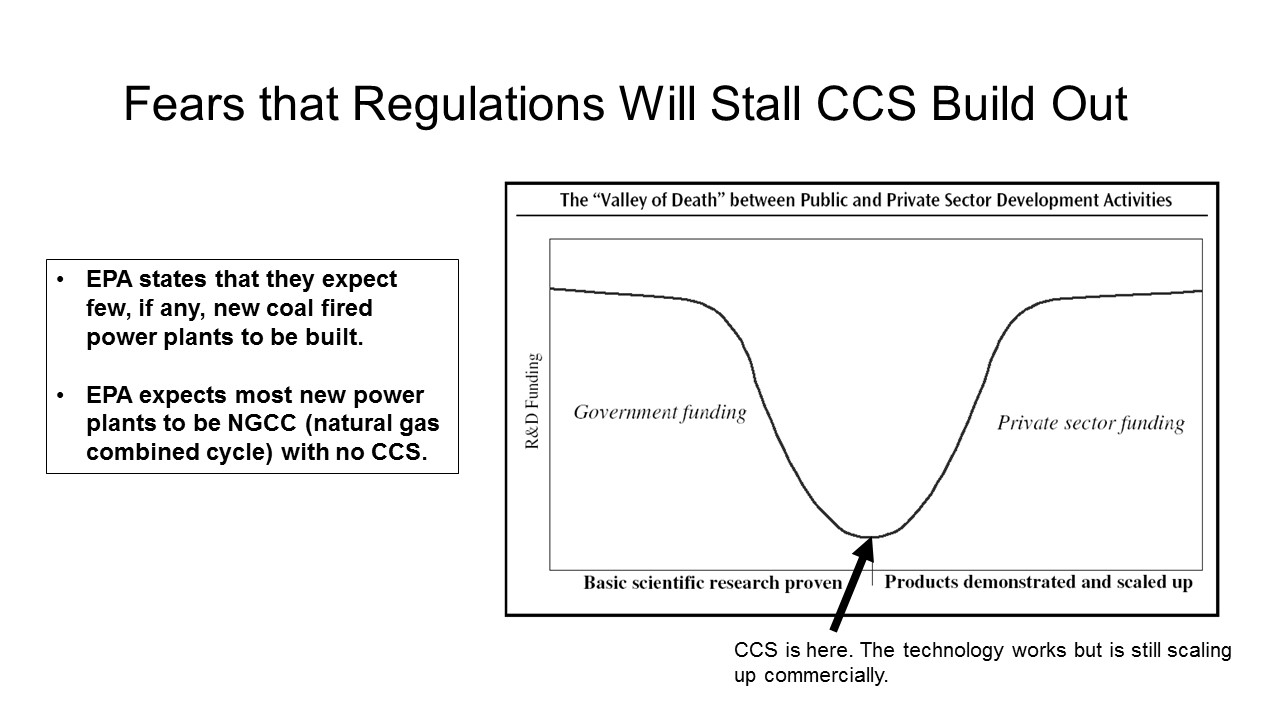 Fears that Regulations Will Stall CCS Build Out

• EPA states that they expect few, if any, new coal fired power plants to be built.

• EPA expects most new power plants to be NGCC (natural gas combined cycle) with no CCS.

The "Valley of Death" between Public and Private Sector Development Activities

R&D Funding

Government funding

Private sector funding

Basic scientific research proven

Products demonstrated and scaled up

CCS is here. The technology works but is still scaling up commercially.